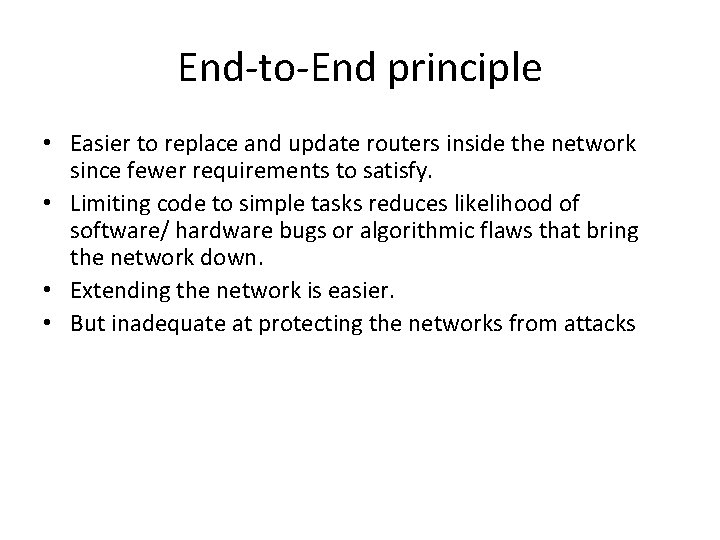 End-to-End principle

• Easier to replace and update routers inside the network since fewer requirements to satisfy.
• Limiting code to simple tasks reduces likelihood of software/ hardware bugs or algorithmic flaws that bring the network down.
• Extending the network is easier.
• But inadequate at protecting the networks from attacks